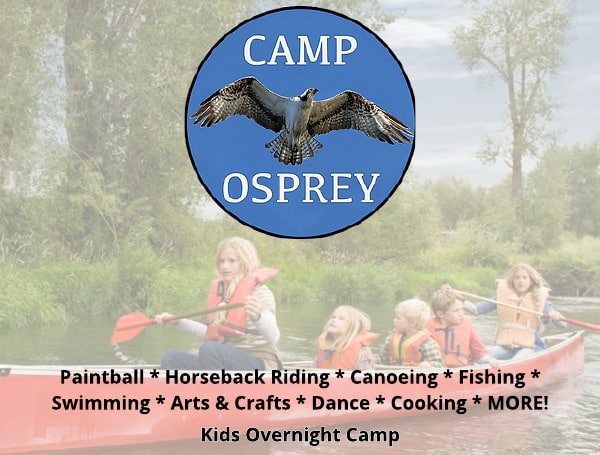 CAMP
OSPREY

Paintball * Horseback Riding * Canoeing * Fishing * Swimming * Arts & Crafts * Dance * Cooking * MORE!

Kids Overnight Camp